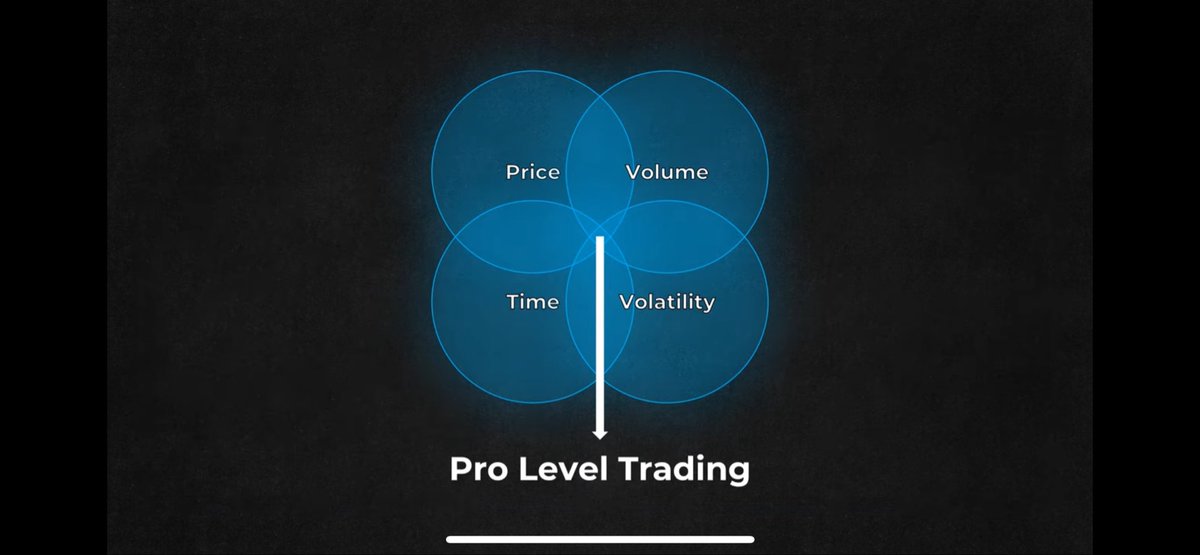 Price
Volume
Time
Volatility

Pro Level Trading